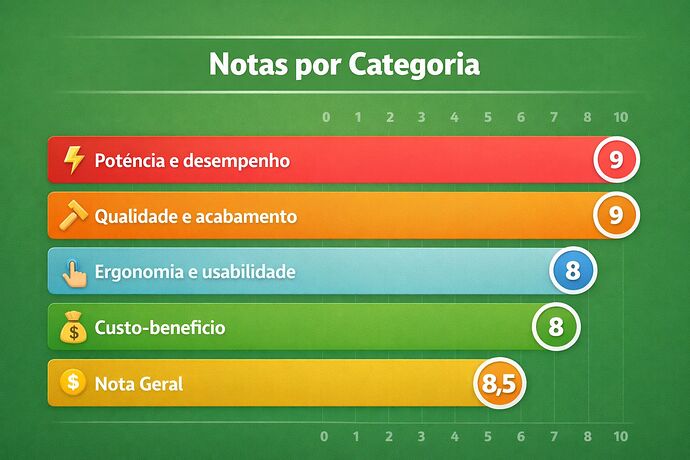 Notas por Categoria

0 1 2 3 4 5 6 7 8 10

Poténcia e desempenho 9

Qualidade e acabamento 9

Ergonomia e usabilidade 8

Custo-beneficio 8

Nota Geral 8,5

0 1 2 3 4 5 6 7 8 10